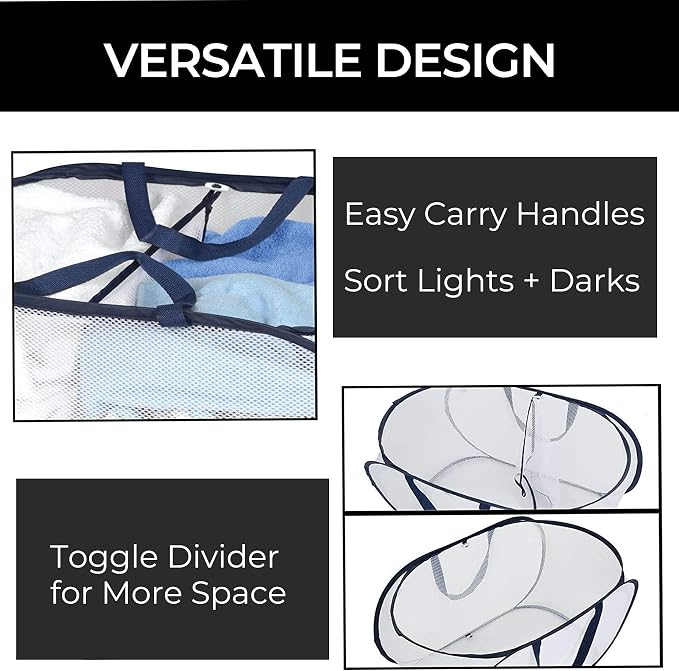 VERSATILE DESIGN

Easy Carry Handles

Sort Lights + Darks

Toggle Divider for More Space